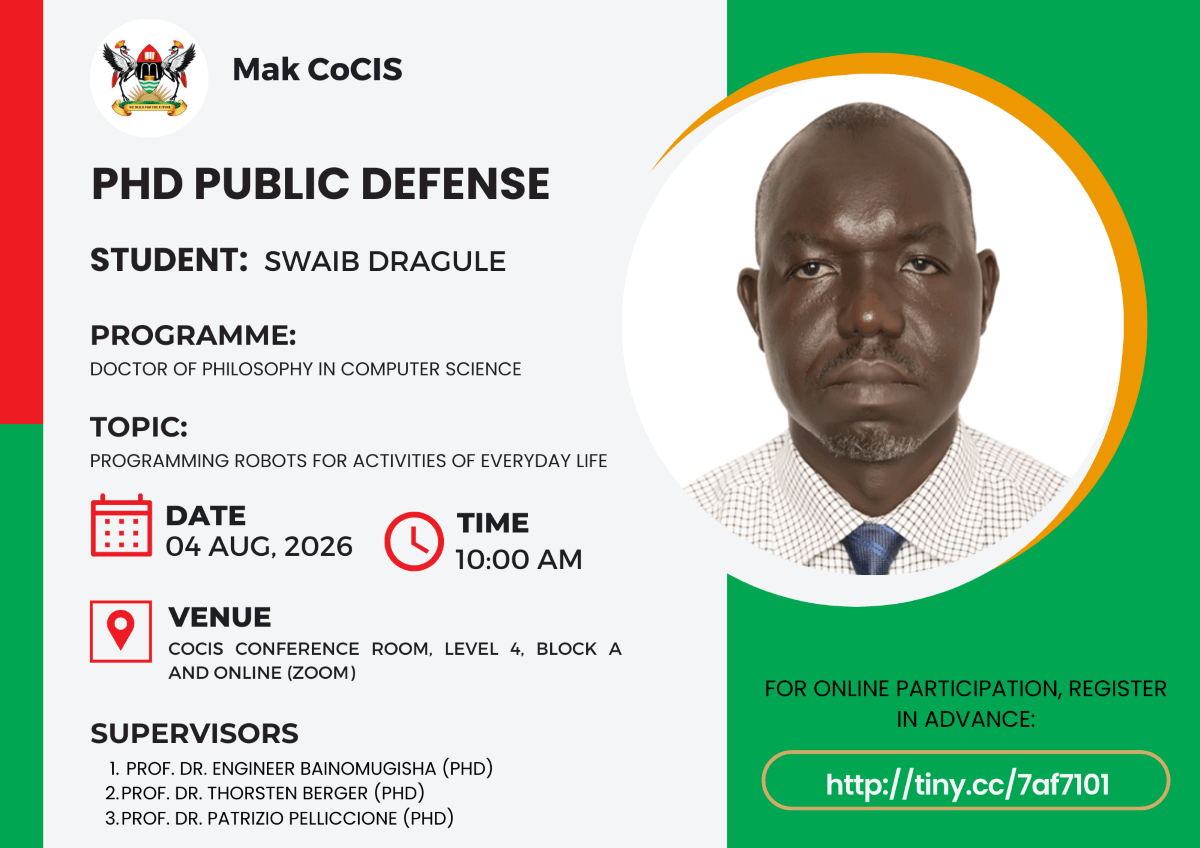 Mak CoCIS

PHD PUBLIC DEFENSE

STUDENT: SWAIB DRAGULE

PROGRAMME:
DOCTOR OF PHILOSOPHY IN COMPUTER SCIENCE

TOPIC:
PROGRAMMING ROBOTS FOR ACTIVITIES OF EVERYDAY LIFE

DATE
04 AUG, 2026

TIME
10:00 AM

VENUE
COCIS CONFERENCE ROOM, LEVEL 4, BLOCK A AND ONLINE (ZOOM)

SUPERVISORS
1. PROF. DR. ENGINEER BAINOMUGISHA (PHD)
2. PROF. DR. THORSTEN BERGER (PHD)
3. PROF. DR. PATRIZIO PELLICCIONE (PHD)

FOR ONLINE PARTICIPATION, REGISTER IN ADVANCE:

http://tiny.cc/7af7101